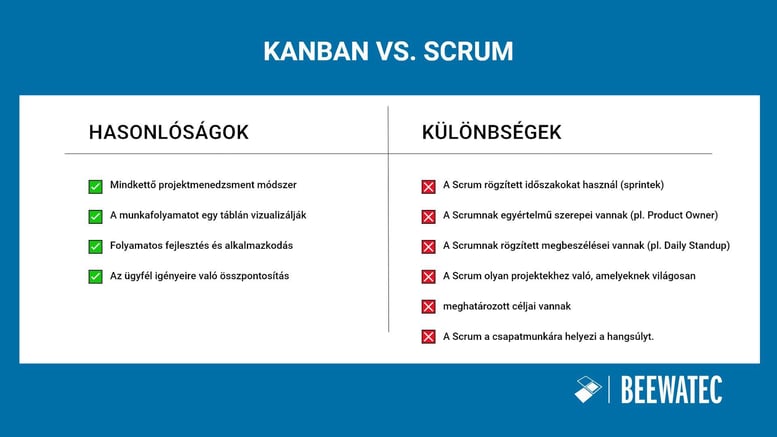 KANBAN VS. SCRUM

HASONLÓSÁGOK

Mindkettő projektmenedzsment módszer

A munkafolyamatot egy táblán vizualizálják

Folyamatos fejlesztés és alkalmazkodás

Az ügyfél igényeire való összpontosítás

KÜLÖNBSÉGEK

A Scrum rögzített időszakokat használ (sprintek)

A Scrumnak egyértelmű szerepei vannak (pl. Product Owner)

A Scrumnak rögzített megbeszélései vannak (pl. Daily Standup)

A Scrum olyan projektekhez való, amelyeknek világosan

meghatározott céljai vannak

A Scrum a csapatmunkára helyezi a hangsúlyt.

BEEWATEC